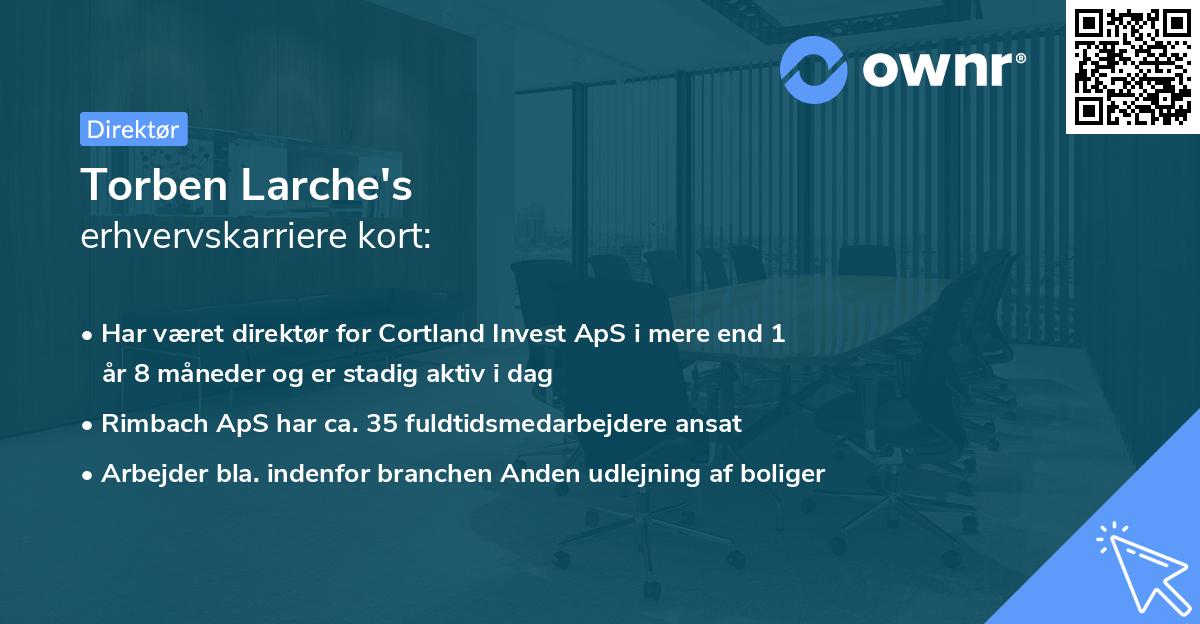 ownr®

Direktør

Torben Larche's
erhvervskarriere kort:

• Har været direktør for Cortland Invest ApS i mere end 1 år 8 måneder og er stadig aktiv i dag

• Rimbach ApS har ca. 35 fuldtidsmedarbejdere ansat

• Arbejder bla. indenfor branchen Anden udlejning af boliger